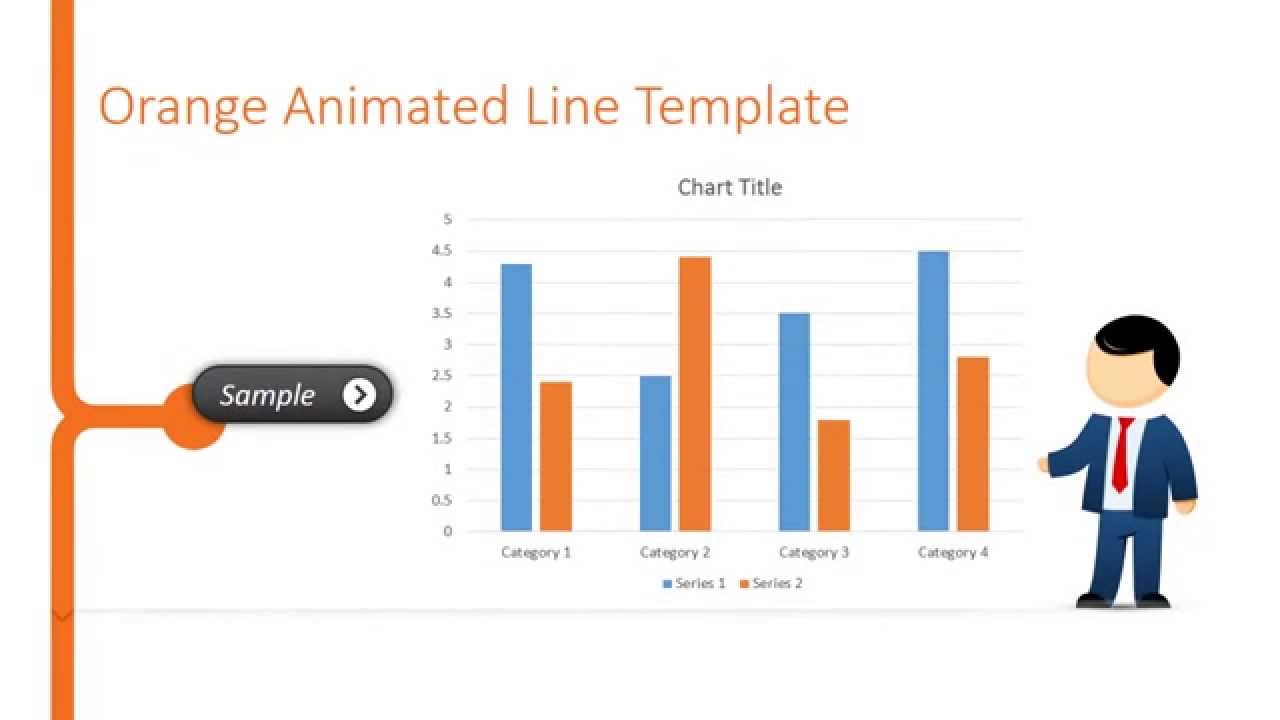 Orange Animated Line Template

Sample

Chart Title

5
4.5
4
3.5
3
2.5
2
1.5
1
0.5
0

Category 1
Category 2
Category 3
Category 4

Series 1 Series 2